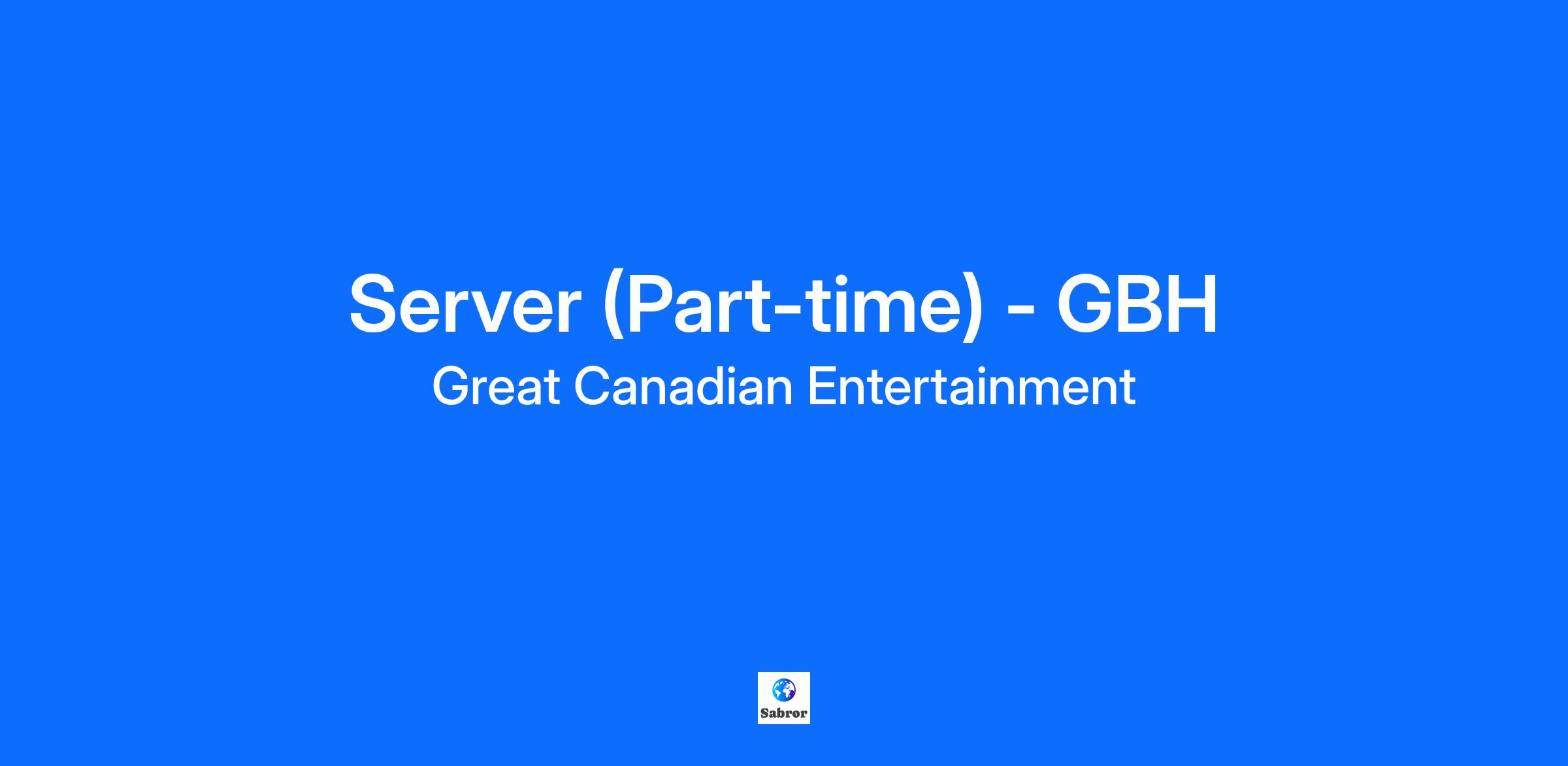 Server (Part-time) - GBH

Great Canadian Entertainment

Sabror